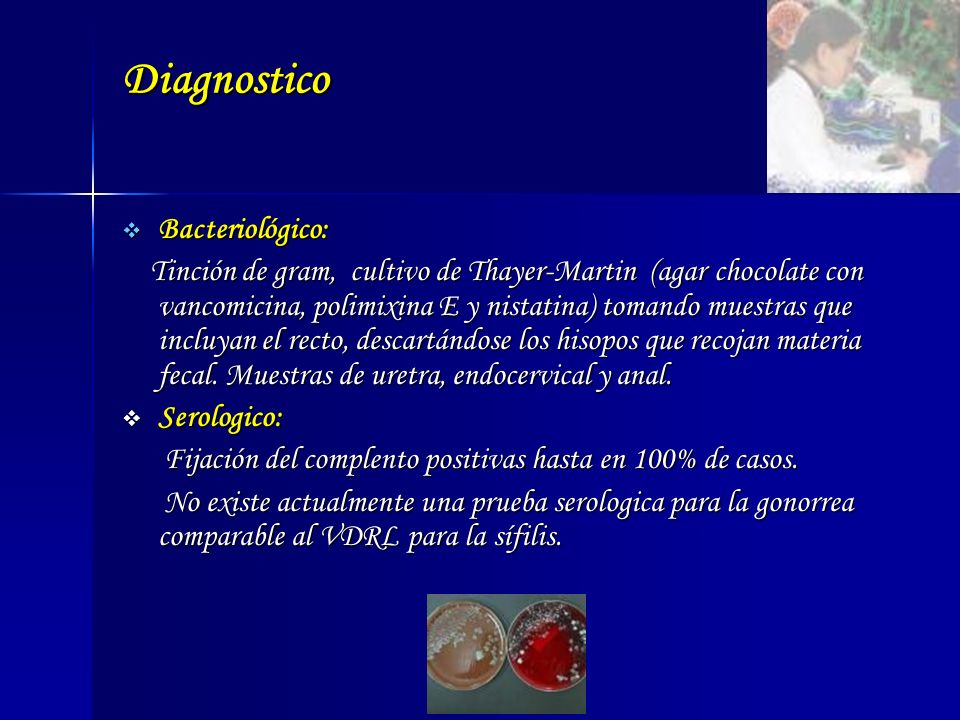 Diagnostico

❖ Bacteriológico:

Tinción de gram, cultivo de Thayer-Martin (agar chocolate con vancomicina, polimixina E y nistatina) tomando muestras que incluyan el recto, descartándose los hisopos que recojan materia fecal. Muestras de uretra, endocervical y anal.

❖ Serologico:

Fijación del complento positivas hasta en 100% de casos.

No existe actualmente una prueba serologica para la gonorrea comparable al VDRL para la sífilis.